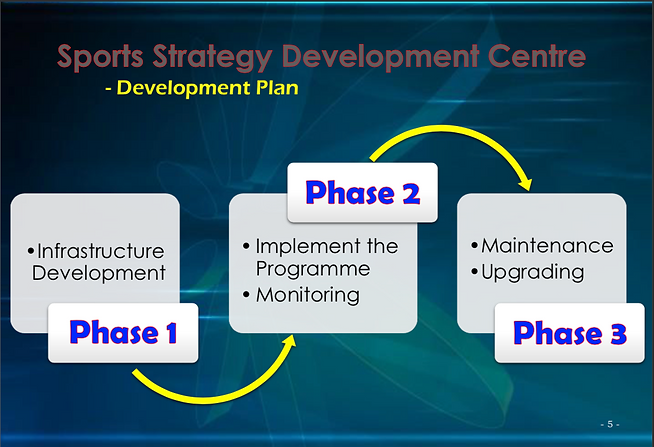 Sports Strategy Development Centre
- Development Plan

•Infrastructure Development

Phase 1

Phase 2

• Implement the Programme
• Monitoring

•Maintenance
•Upgrading

Phase 3

- 5 -